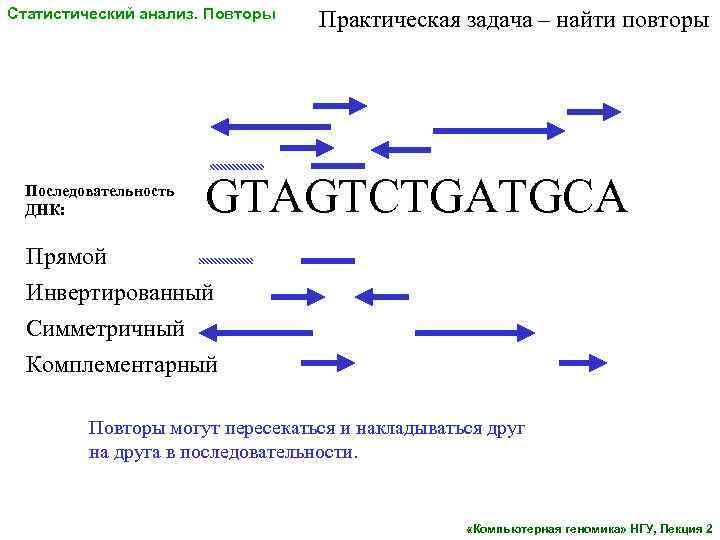 Статистический анализ. Повторы

Практическая задача – найти повторы

Последовательность ДНК:

GTAGTCTGATGCA

Прямой

Инвертированный

Симметричный

Комплементарный

Повторы могут пересекаться и накладываться друг на друга в последовательности.

«Компьютерная геномика» НГУ, Лекция 2